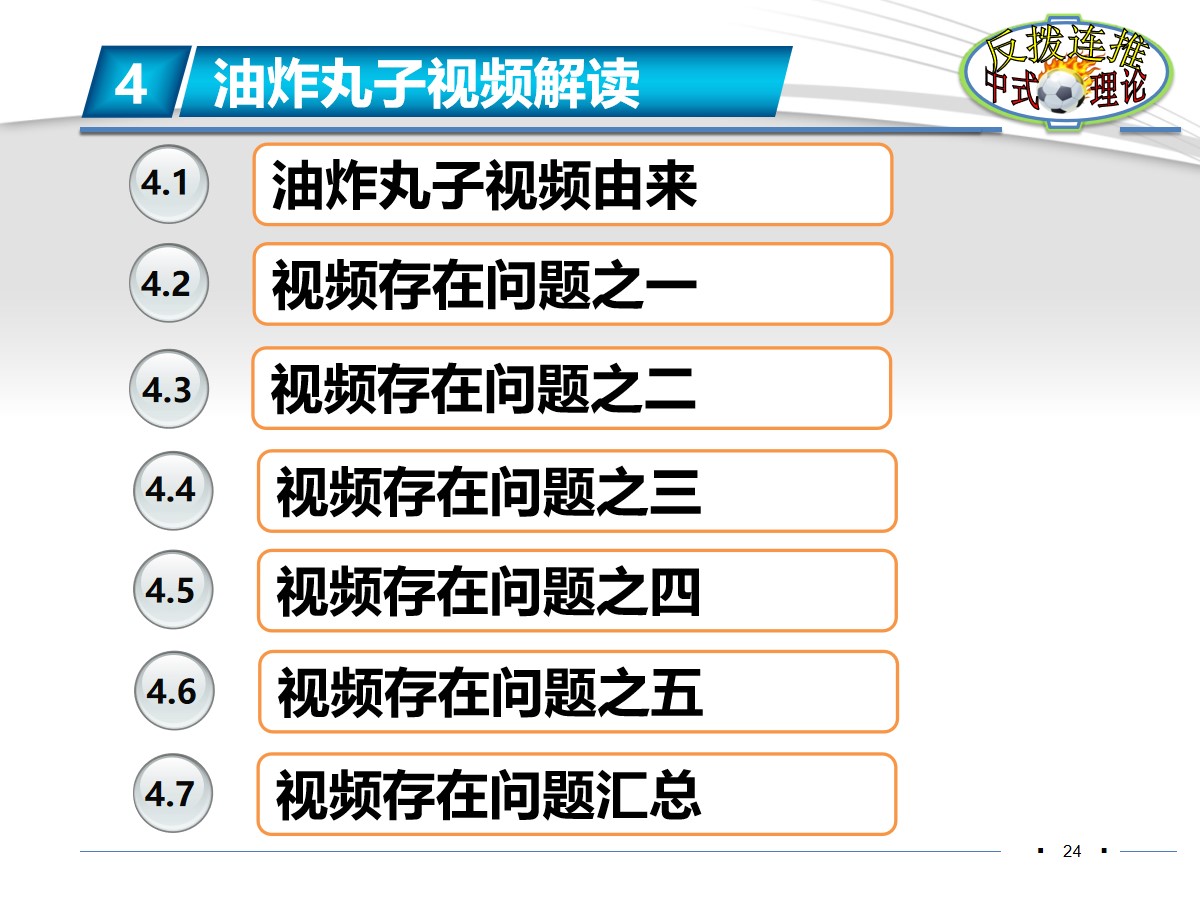 4 油炸丸子视频解读

反拨连推
中式理论

4.1 油炸丸子视频由来

4.2 视频存在问题之一

4.3 视频存在问题之二

4.4 视频存在问题之三

4.5 视频存在问题之四

4.6 视频存在问题之五

4.7 视频存在问题汇总

24